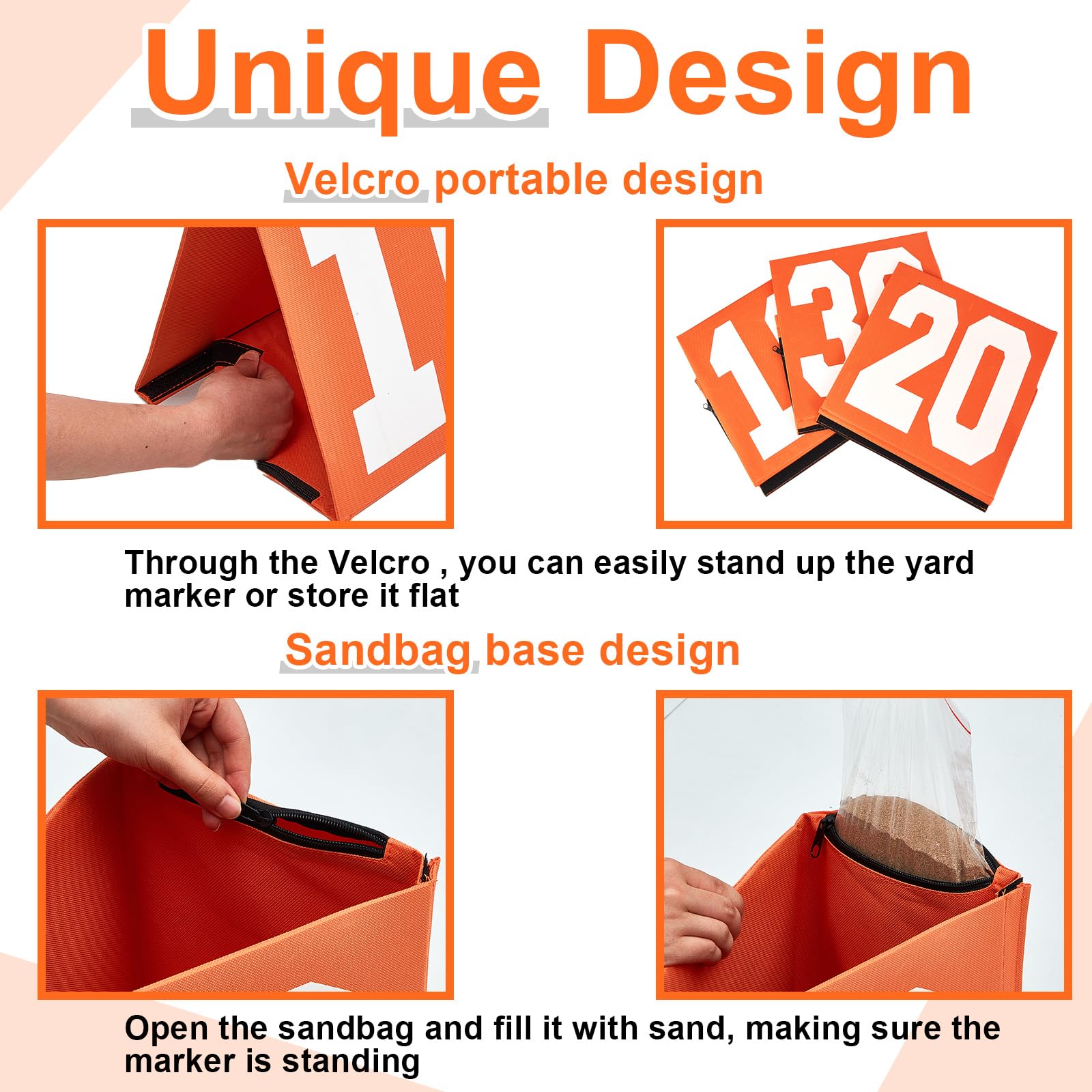 Unique Design

Velcro portable design

1

1 3 20

Through the Velcro , you can easily stand up the yard marker or store it flat

Sandbag base design

Open the sandbag and fill it with sand, making sure the marker is standing